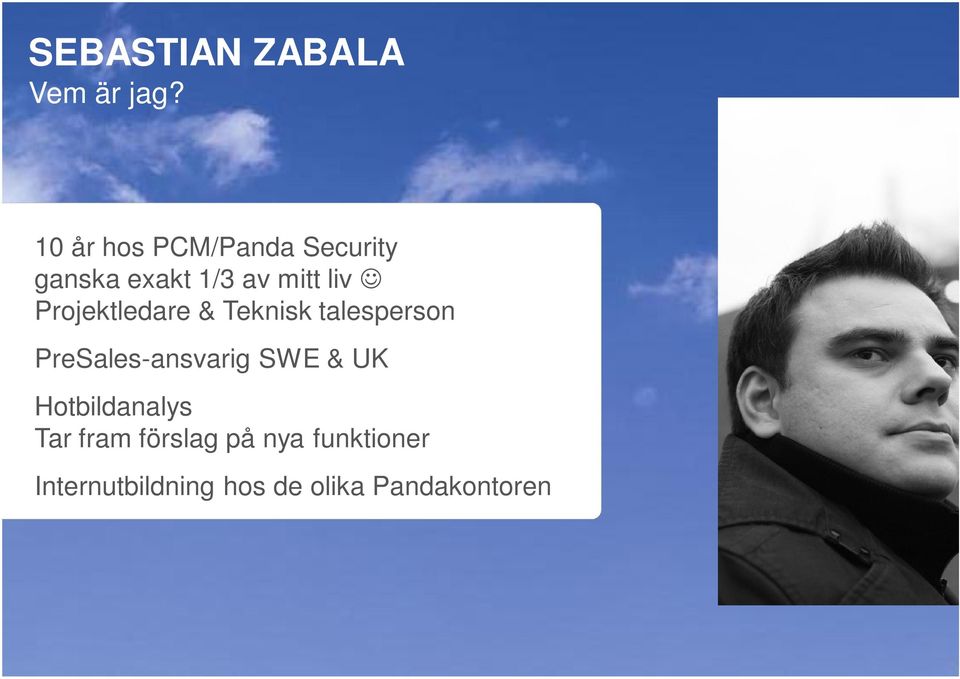 SEBASTIAN ZABALA
Vem är jag?

10 år hos PCM/Panda Security
ganska exakt 1/3 av mitt liv ☺
Projektledare & Teknisk talesperson

PreSales-ansvarig SWE & UK

Hotbildanalys
Tar fram förslag på nya funktioner

Internutbildning hos de olika Pandakontoren